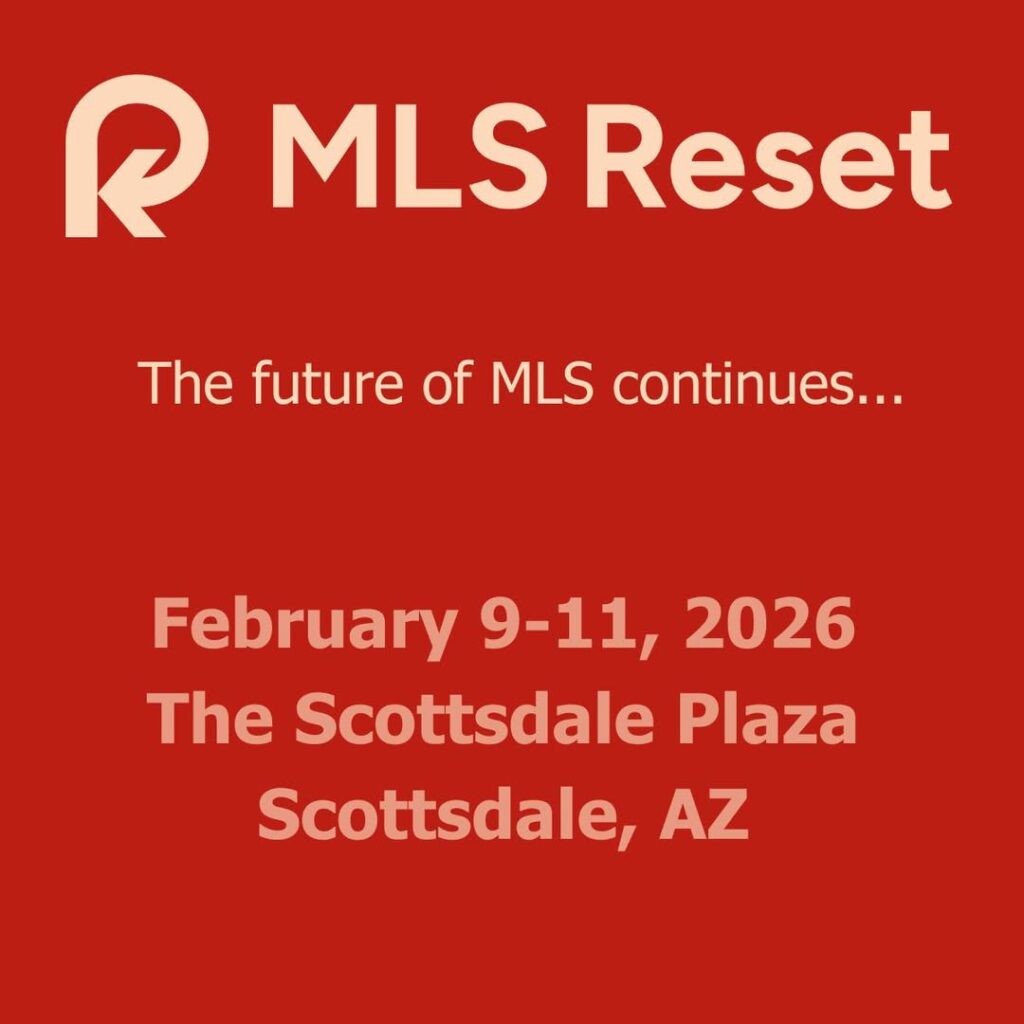 MLS Reset

The future of MLS continues...

February 9-11, 2026
The Scottsdale Plaza
Scottsdale, AZ